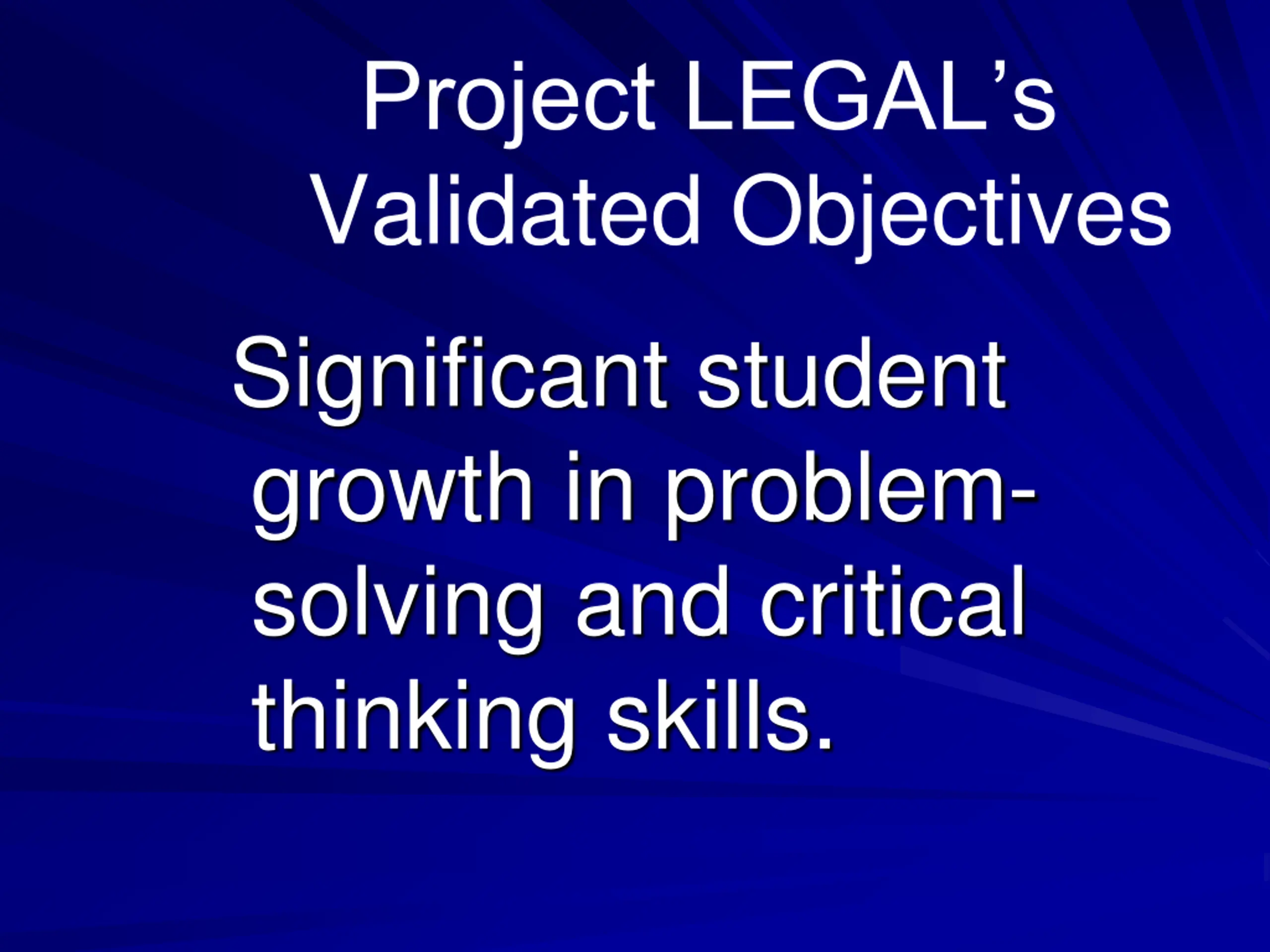 Project LEGAL’s Validated Objectives

Significant student growth in problem-solving and critical thinking skills.